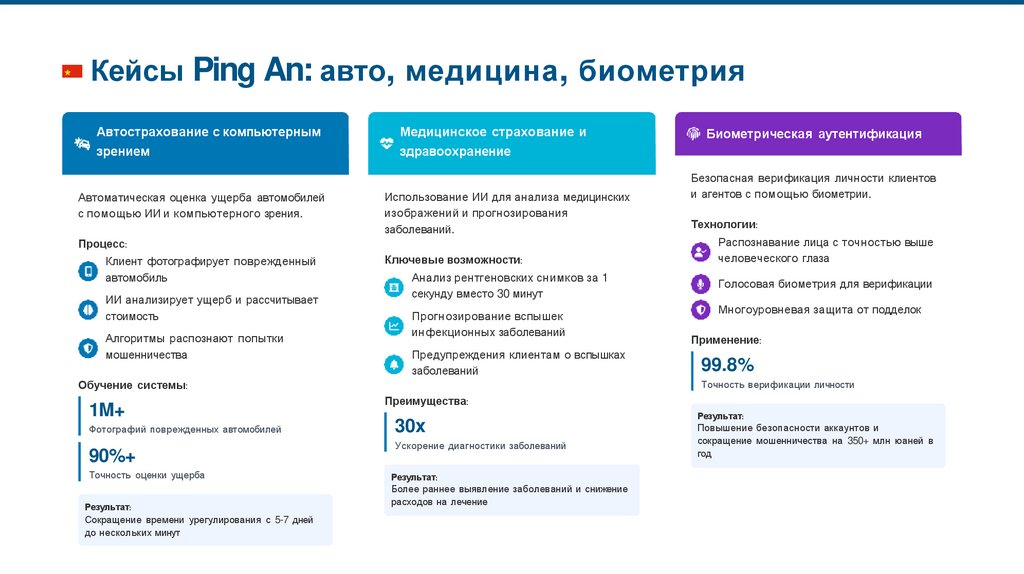 Кейсы Ping An: авто, медицина, биометрия

Автострахование с компьютерным зрением

Автоматическая оценка ущерба автомобилей с помощью ИИ и компьютерного зрения.

Процесс:

Клиент фотографирует поврежденный автомобиль

ИИ анализирует ущерб и рассчитывает стоимость

Алгоритмы распознают попытки мошенничества

Обучение системы:

1M+
Фотографий поврежденных автомобилей

90%+
Точность оценки ущерба

Результат:
Сокращение времени урегулирования с 5-7 дней до нескольких минут

Медицинское страхование и здравоохранение

Использование ИИ для анализа медицинских изображений и прогнозирования заболеваний.

Ключевые возможности:

Анализ рентгеновских снимков за 1 секунду вместо 30 минут

Прогнозирование вспышек инфекционных заболеваний

Предупреждения клиентам о вспышках заболеваний

Преимущества:

30x
Ускорение диагностики заболеваний

Результат:
Более раннее выявление заболеваний и снижение расходов на лечение

Биометрическая аутентификация

Безопасная верификация личности клиентов и агентов с помощью биометрии.

Технологии:

Распознавание лица с точностью выше человеческого глаза

Голосовая биометрия для верификации

Многоуровневая защита от подделок

Применение:

99.8%
Точность верификации личности

Результат:
Повышение безопасности аккаунтов и сокращение мошенничества на 350+ млн юаней в год